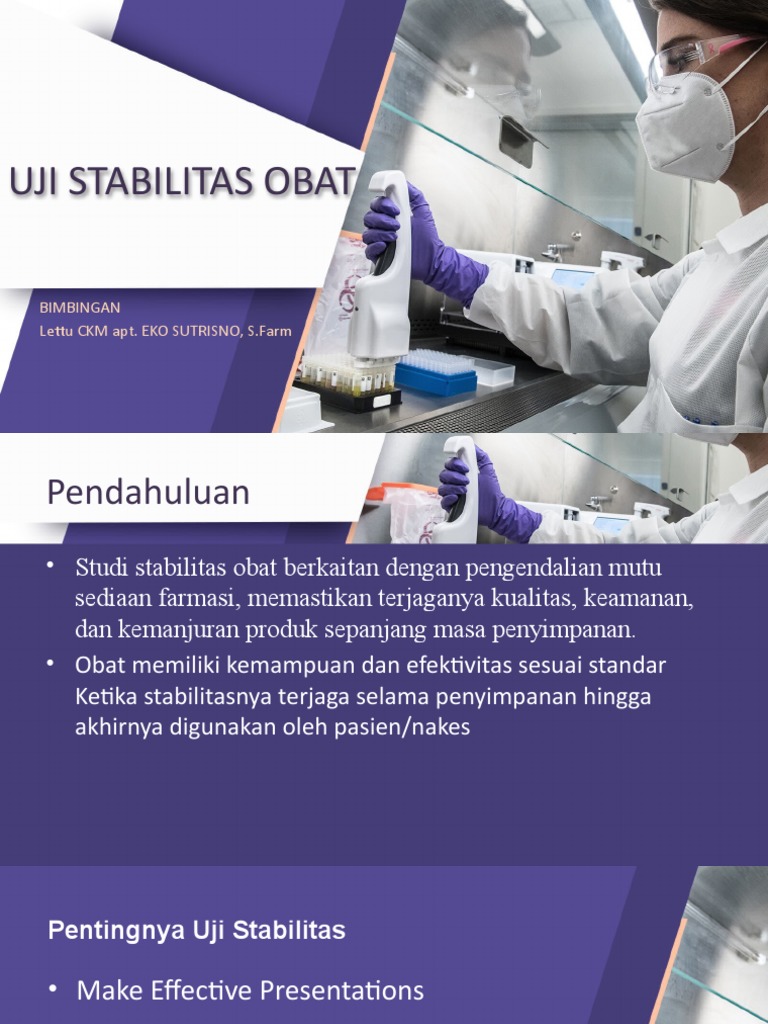 UJI STABILITAS OBAT

BIMBINGAN
Lettu CKM apt. EKO SUTRISNO, S.Farm

Pendahuluan

• Studi stabilitas obat berkaitan dengan pengendalian mutu sediaan farmasi, memastikan terjaganya kualitas, keamanan, dan kemanjuran produk sepanjang masa penyimpanan.
• Obat memiliki kemampuan dan efektivitas sesuai standar Ketika stabilitasnya terjaga selama penyimpanan hingga akhirnya digunakan oleh pasien/nakes

Pentingnya Uji Stabilitas

• Make Effective Presentations